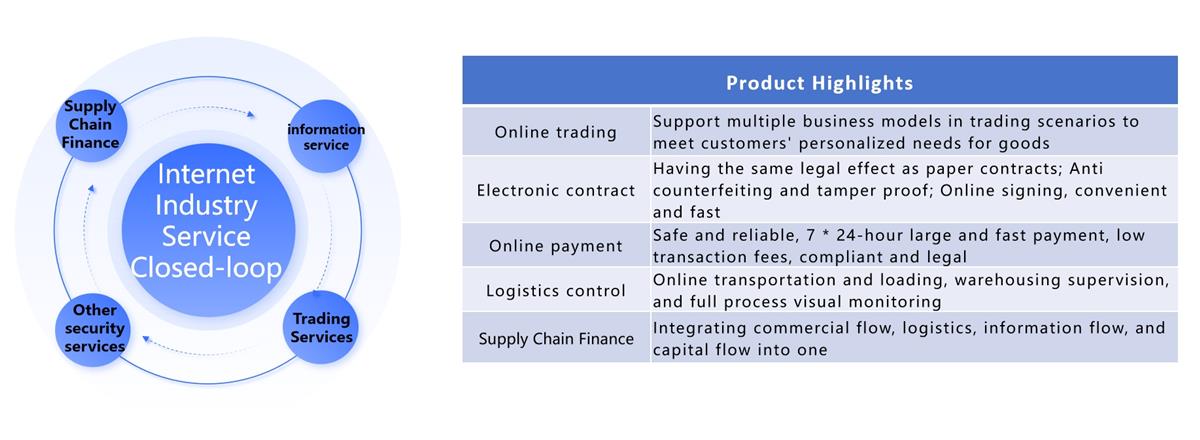 Supply Chain Finance

information service

Internet Industry Service Closed-loop

Other security services

Trading Services

| Product Highlights | |
|---|---|
| Online trading | Support multiple business models in trading scenarios to meet customers' personalized needs for goods |
| Electronic contract | Having the same legal effect as paper contracts; Anti counterfeiting and tamper proof; Online signing, convenient and fast |
| Online payment | Safe and reliable, 7 * 24-hour large and fast payment, low transaction fees, compliant and legal |
| Logistics control | Online transportation and loading, warehousing supervision, and full process visual monitoring |
| Supply Chain Finance | Integrating commercial flow, logistics, information flow, and capital flow into one |